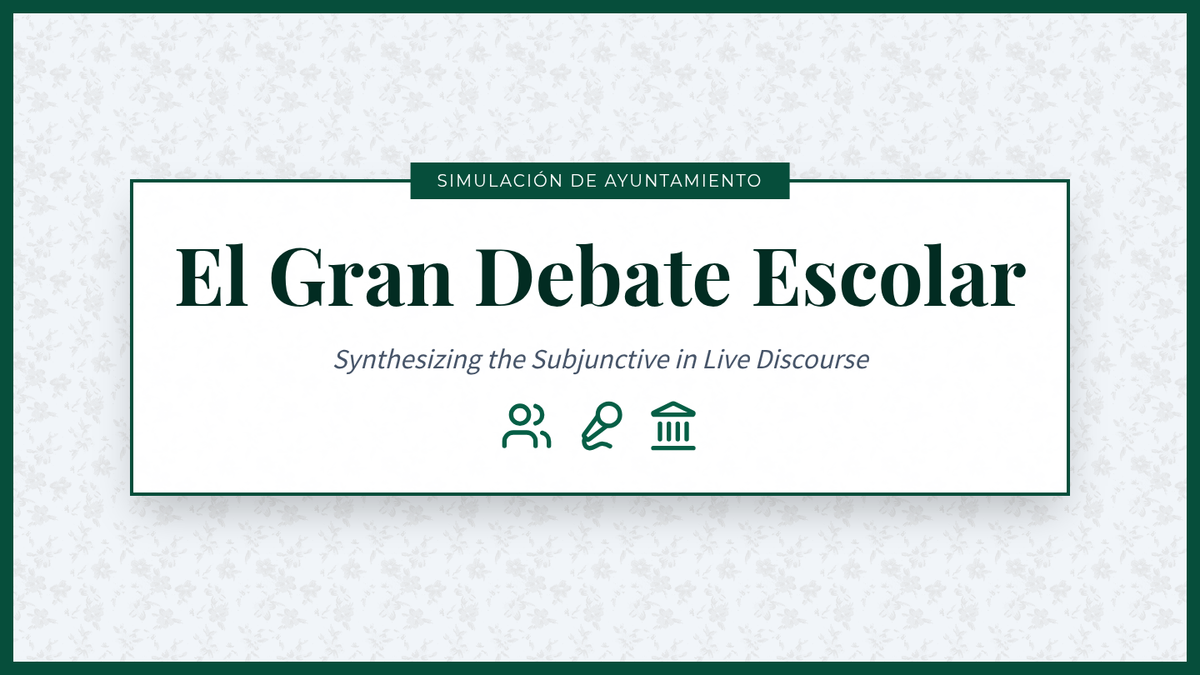 SIMULACIÓN DE AYUNTAMIENTO

El Gran Debate Escolar

Synthesizing the Subjunctive in Live Discourse